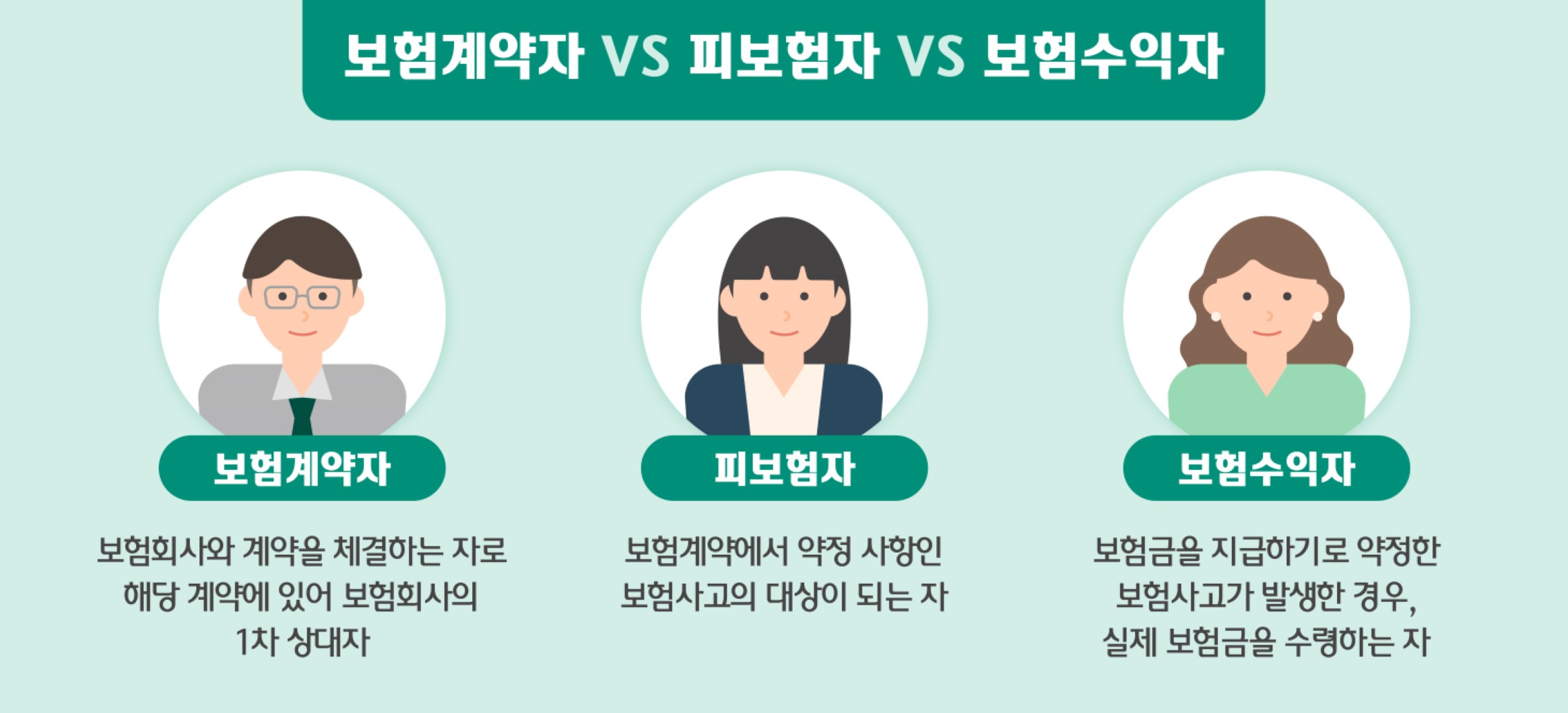 보험계약자 VS 피보험자 VS 보험수익자

보험계약자

보험회사와 계약을 체결하는 자로 해당 계약에 있어 보험회사의 1차 상대자

피보험자

보험계약에서 약정 사항인 보험사고의 대상이 되는 자

보험수익자

보험금을 지급하기로 약정한 보험사고가 발생한 경우, 실제 보험금을 수령하는 자